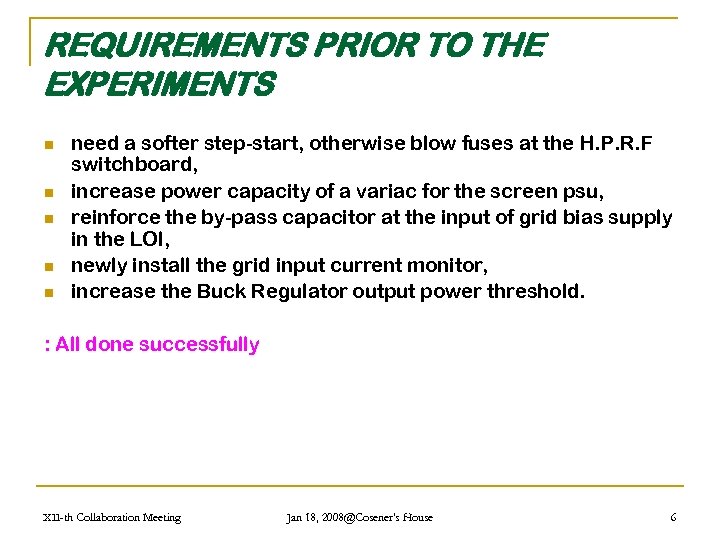 REQUIREMENTS PRIOR TO THE EXPERIMENTS

- need a softer step-start, otherwise blow fuses at the H.P.R.F switchboard,
- increase power capacity of a variac for the screen psu,
- reinforce the by-pass capacitor at the input of grid bias supply in the LOI,
- newly install the grid input current monitor,
- increase the Buck Regulator output power threshold.

: All done successfully

XII-th Collaboration Meeting Jan 18, 2008@Cosener's House 6